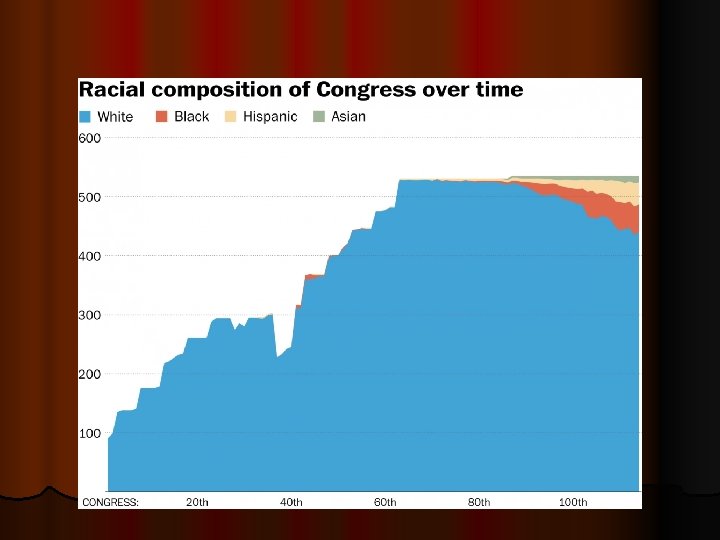 Racial composition of Congress over time

White Black Hispanic Asian

600
500
400
300
200
100

CONGRESS: 20th 40th 60th 80th 100th